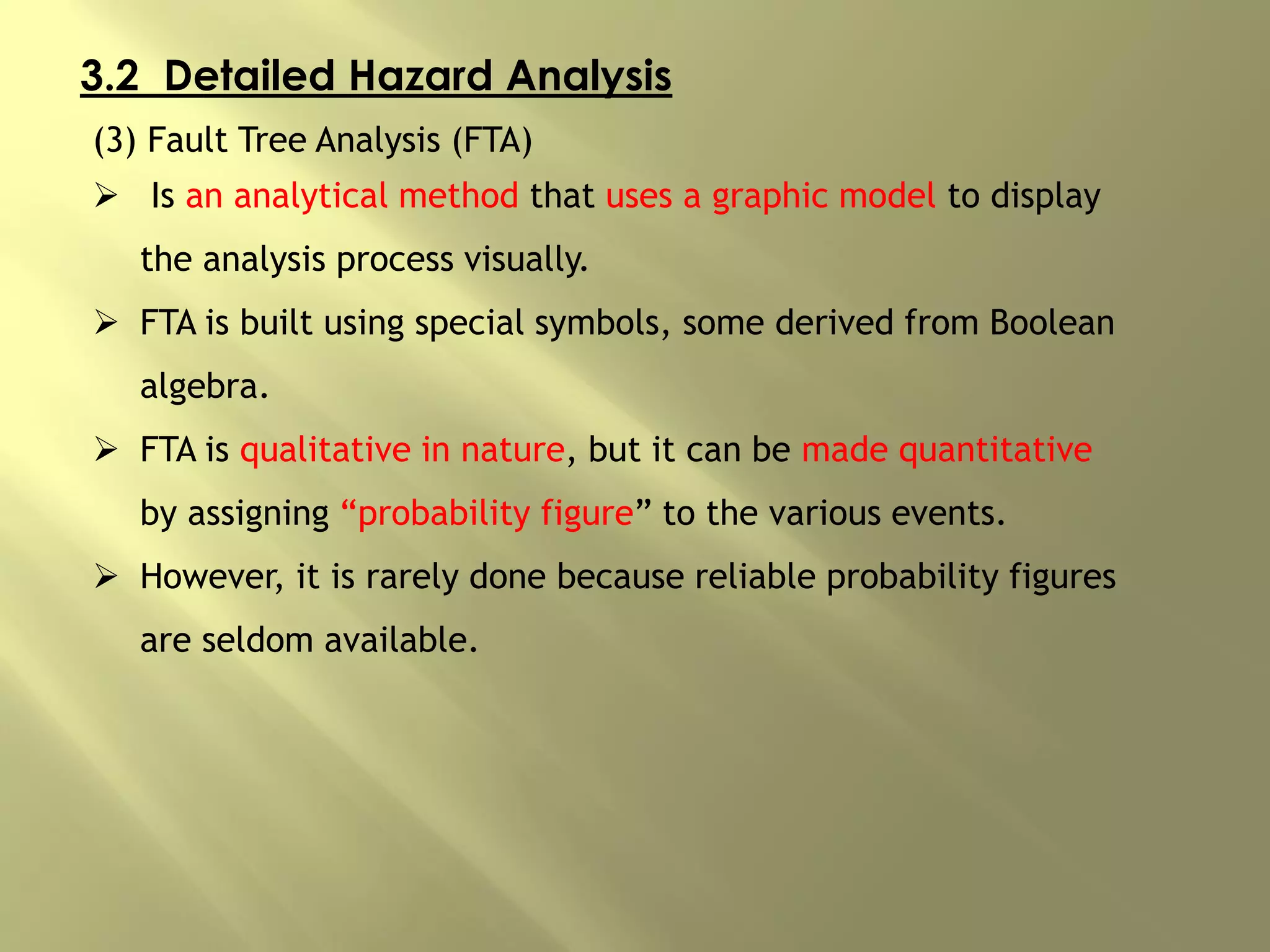 3.2 Detailed Hazard Analysis

(3) Fault Tree Analysis (FTA)

➢ Is an analytical method that uses a graphic model to display the analysis process visually.

➢ FTA is built using special symbols, some derived from Boolean algebra.

➢ FTA is qualitative in nature, but it can be made quantitative by assigning “probability figure” to the various events.

➢ However, it is rarely done because reliable probability figures are seldom available.